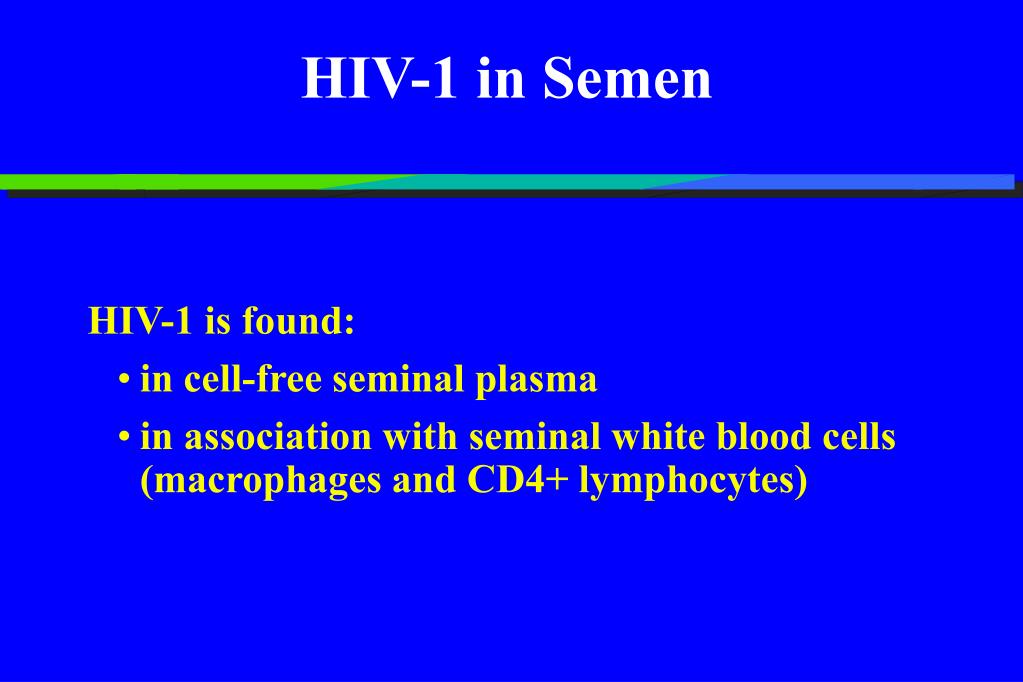 HIV-1 in Semen

HIV-1 is found:

• in cell-free seminal plasma

• in association with seminal white blood cells (macrophages and CD4+ lymphocytes)